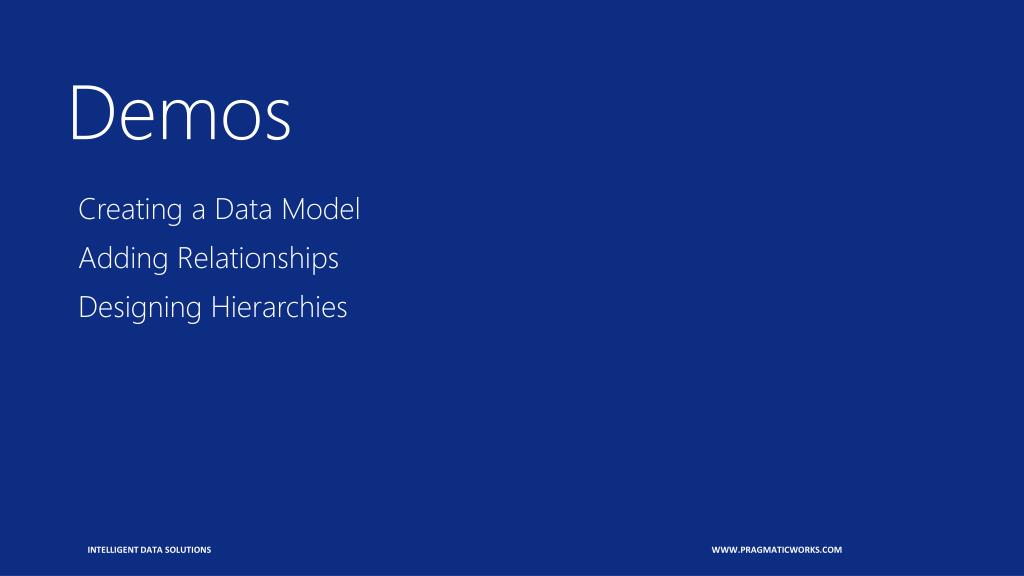 Demos

Creating a Data Model

Adding Relationships

Designing Hierarchies

INTELLIGENT DATA SOLUTIONS

WWW.PRAGMATICWORKS.COM